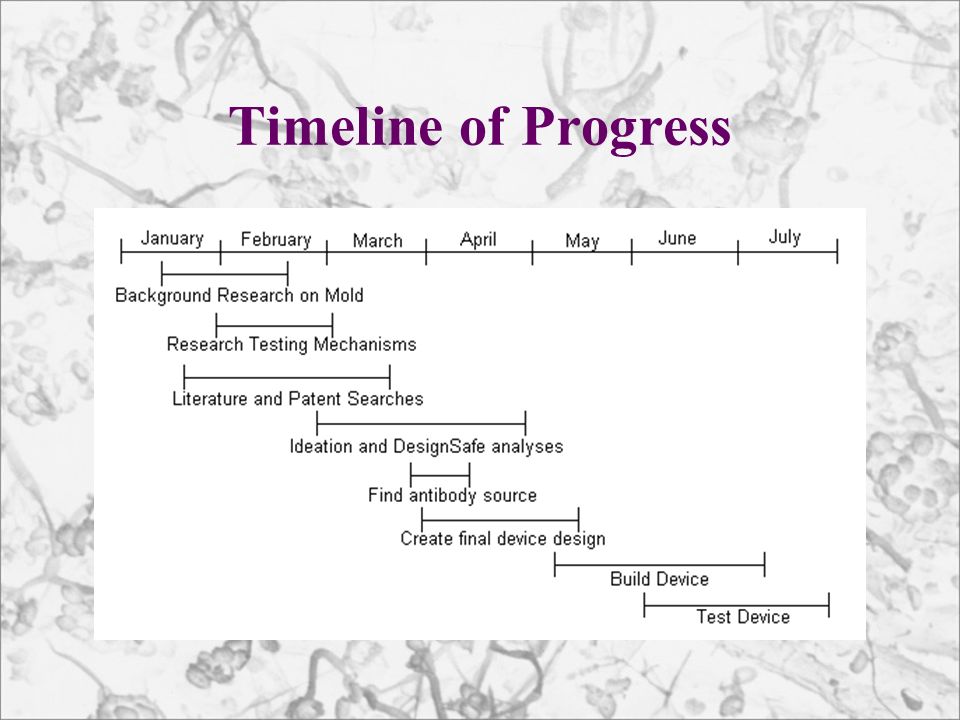 Timeline of Progress

January February March April May June July

Background Research on Mold

Research Testing Mechanisms

Literature and Patent Searches

Ideation and DesignSafe analyses

Find antibody source

Create final device design

Build Device

Test Device